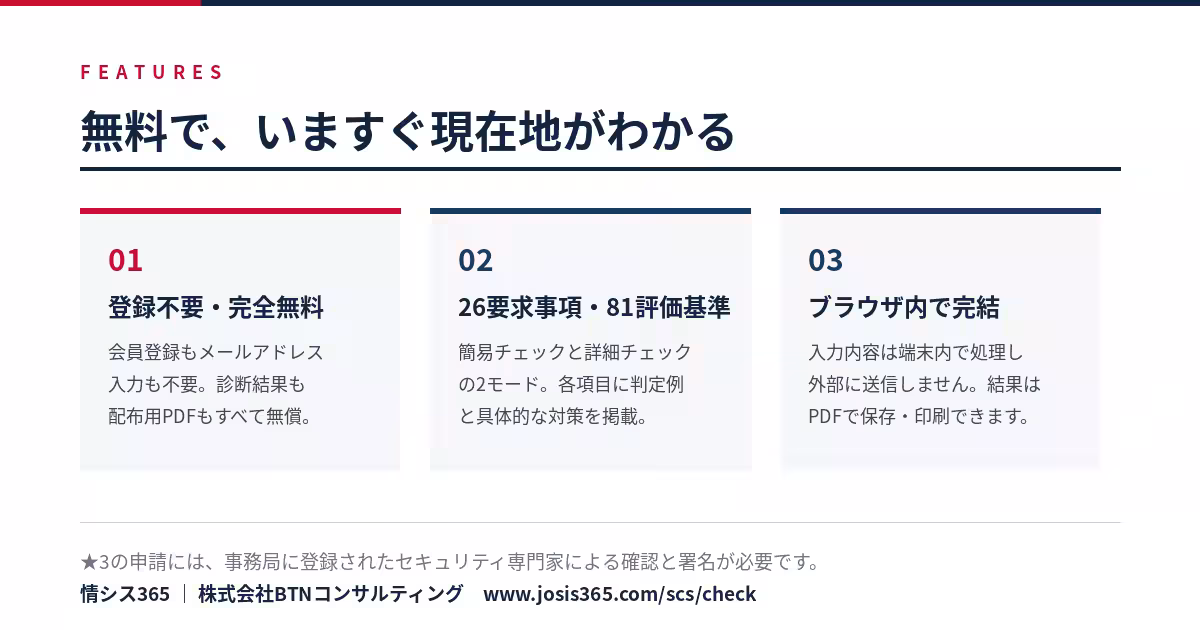 FEATURES

無料で、いますぐ現在地がわかる

01

登録不要・完全無料

会員登録もメールアドレス入力も不要。診断結果も配布用PDFもすべて無償。

02

26要求事項・81評価基準

簡易チェックと詳細チェックの2モード。各項目に判定例と具体的な対策を掲載。

03

ブラウザ内で完結

入力内容は端末内で処理し外部に送信しません。結果はPDFで保存・印刷できます。

★3の申請には、事務局に登録されたセキュリティ専門家による確認と署名が必要です。

情シス365 ｜ 株式会社BTNコンサルティング www.josis365.com/scs/check